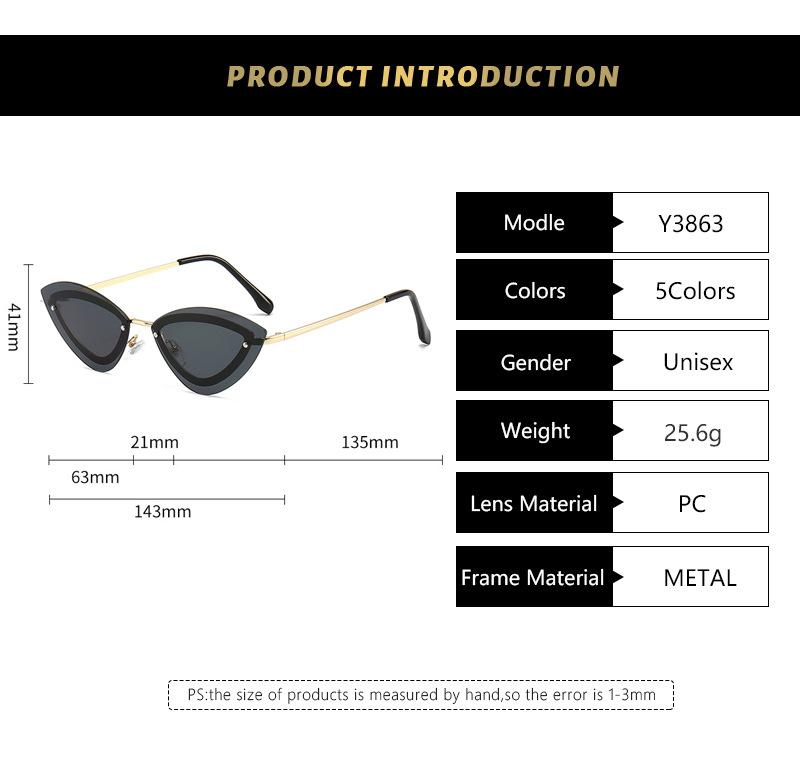 PRODUCT INTRODUCTION

41mm

21mm
135mm
63mm
143mm

| Modle | Y3863 |
|---|---|
| Colors | 5Colors |
| Gender | Unisex |
| Weight | 25.6g |
| Lens Material | PC |
| Frame Material | METAL |

PS:the size of products is measured by hand,so the error is 1-3mm